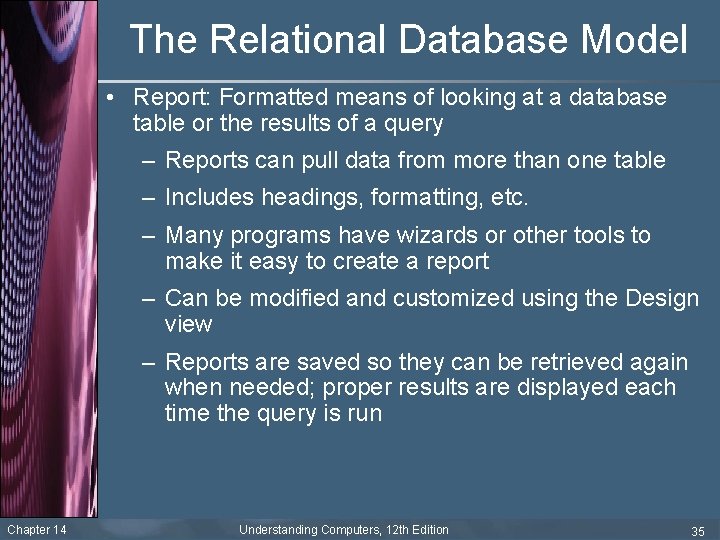 The Relational Database Model

• Report: Formatted means of looking at a database table or the results of a query

– Reports can pull data from more than one table

– Includes headings, formatting, etc.

– Many programs have wizards or other tools to make it easy to create a report

– Can be modified and customized using the Design view

– Reports are saved so they can be retrieved again when needed; proper results are displayed each time the query is run

Chapter 14

Understanding Computers, 12th Edition

35